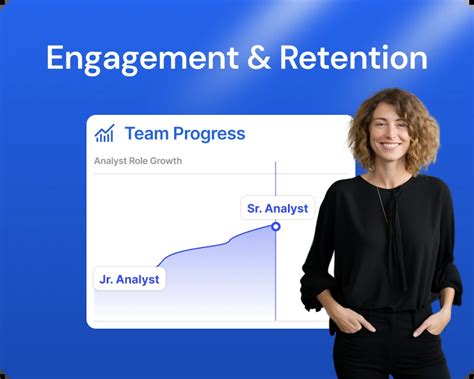 Engagement & Retention

Team Progress

Analyst Role Growth

Sr. Analyst

Jr. Analyst